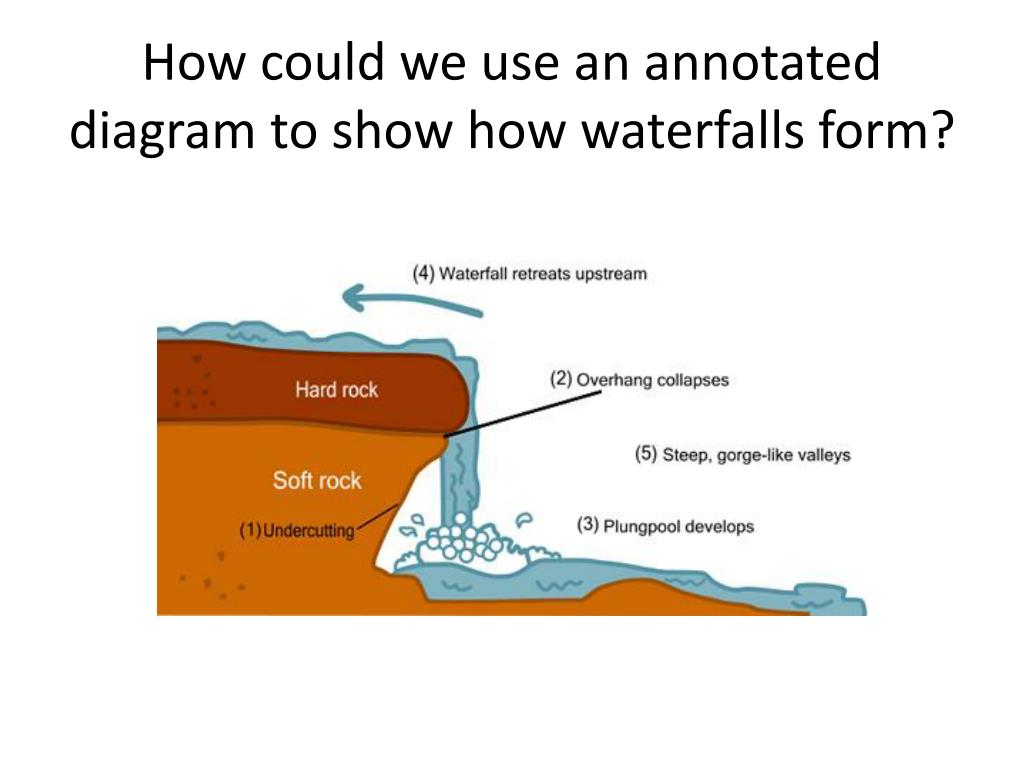 How could we use an annotated diagram to show how waterfalls form?

(4) Waterfall retreats upstream

Hard rock

(2) Overhang collapses

(5) Steep, gorge-like valleys

Soft rock

(1) Undercutting

(3) Plungpool develops